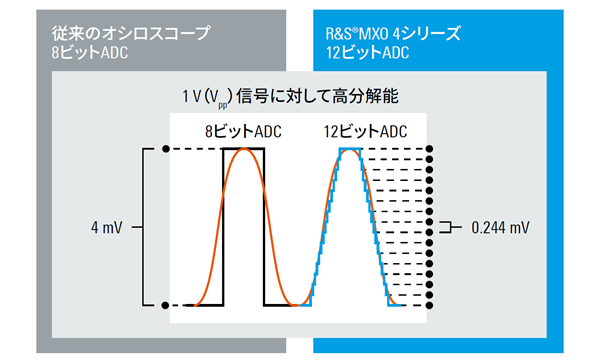 従来のオシロスコープ
8ビットADC

R&S®MXO 4シリーズ
12ビットADC

1 V ($V_{pp}$) 信号に対して高分解能

8ビットADC

12ビットADC

4 mV

0.244 mV